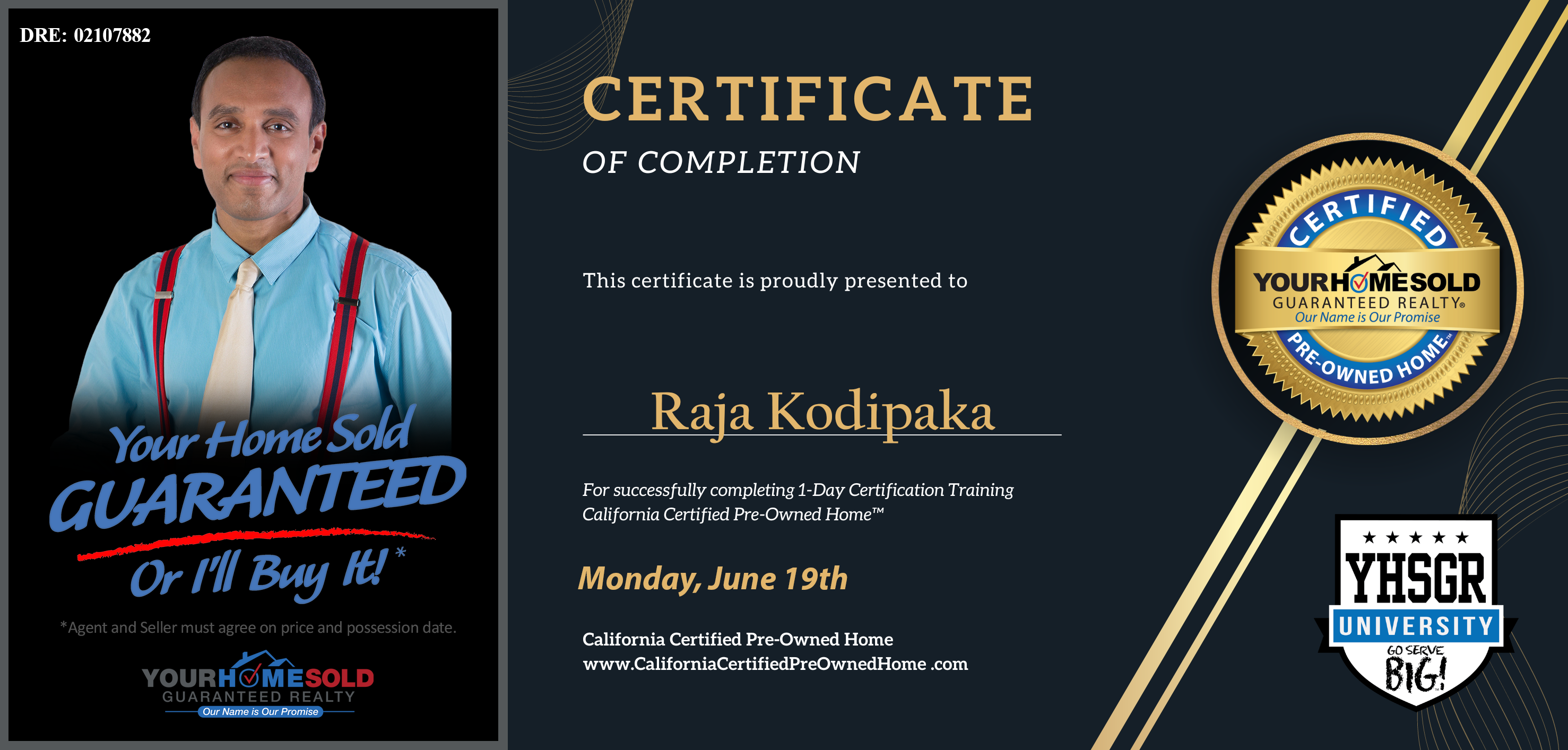 DRE: 02107882

Your Home Sold GUARANTEED Or I'll Buy It!*

*Agent and Seller must agree on price and possession date.

YOURHOMESOLD GUARANTEED REALTY Our Name is Our Promise

CERTIFICATE

OF COMPLETION

This certificate is proudly presented to

Raja Kodipaka

For successfully completing 1-Day Certification Training California Certified Pre-Owned Home™

Monday, June 19th

California Certified Pre-Owned Home
www.CaliforniaCertifiedPreOwnedHome .com

CERTIFIED YOURHOMESOLD GUARANTEED REALTY® Our Name is Our Promise PRE-OWNED HOME™

★ ★ ★ ★ ★
YHSGR
UNIVERSITY
GO SERVE BIG!